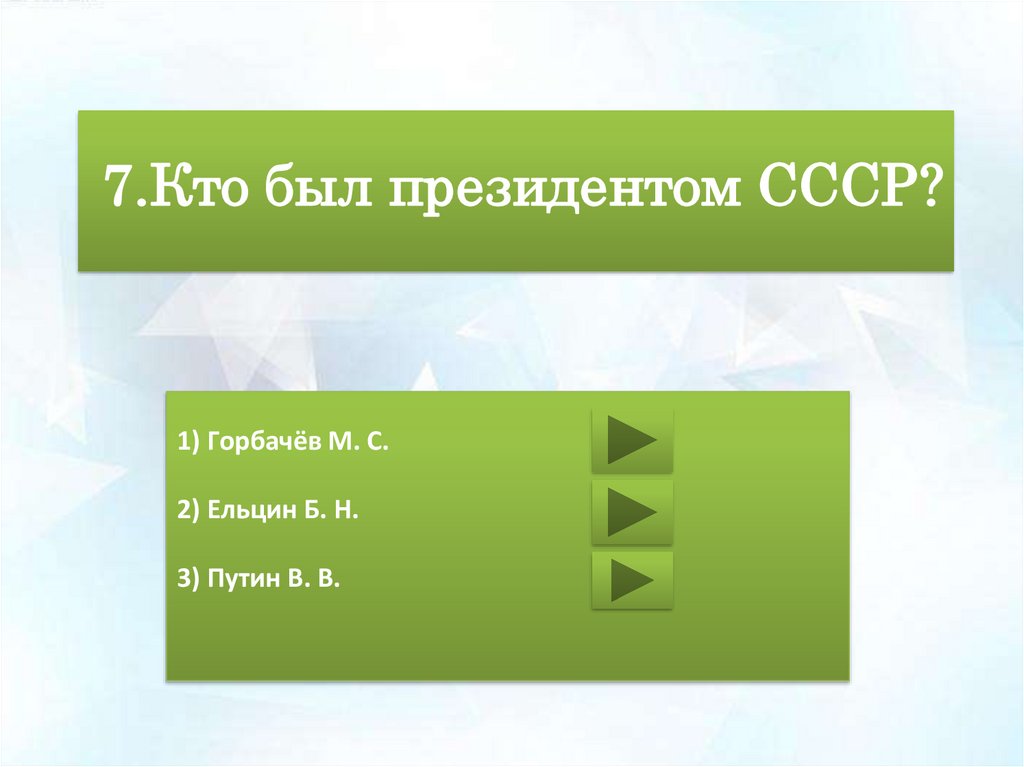 7.Кто был президентом СССР?

1) Горбачёв М. С.

2) Ельцин Б. Н.

3) Путин В. В.